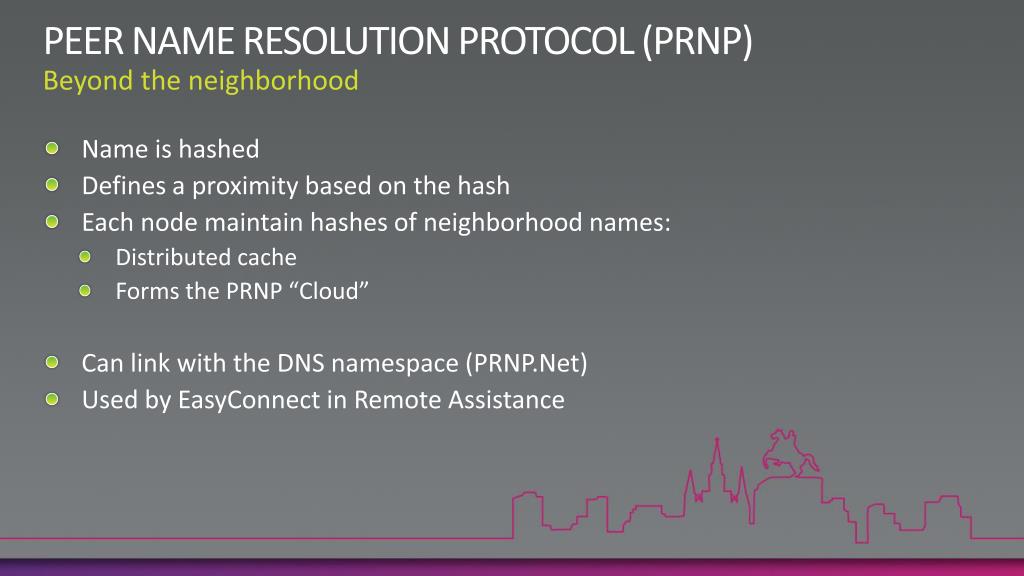 PEER NAME RESOLUTION PROTOCOL (PRNP)
Beyond the neighborhood

Name is hashed
Defines a proximity based on the hash
Each node maintain hashes of neighborhood names:
Distributed cache
Forms the PRNP “Cloud”

Can link with the DNS namespace (PRNP.Net)
Used by EasyConnect in Remote Assistance